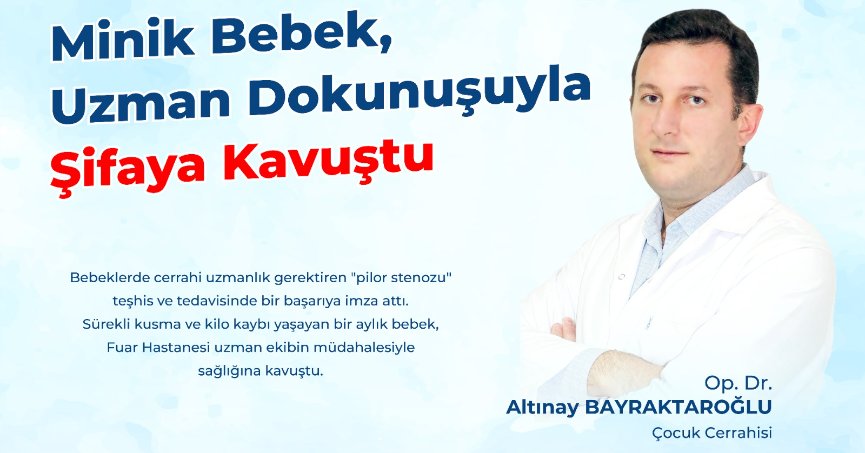 Minik Bebek, Uzman Dokunuşuyla Şifaya Kavuştu

Bebeklerde cerrahi uzmanlık gerektiren "pilor stenozu" teşhis ve tedavisinde bir başarıya imza attı. Sürekli kusma ve kilo kaybı yaşayan bir aylık bebek, Fuar Hastanesi uzman ekibin müdahalesiyle sağlığına kavuştu.

Op. Dr.
Altınay BAYRAKTAROĞLU
Çocuk Cerrahisi